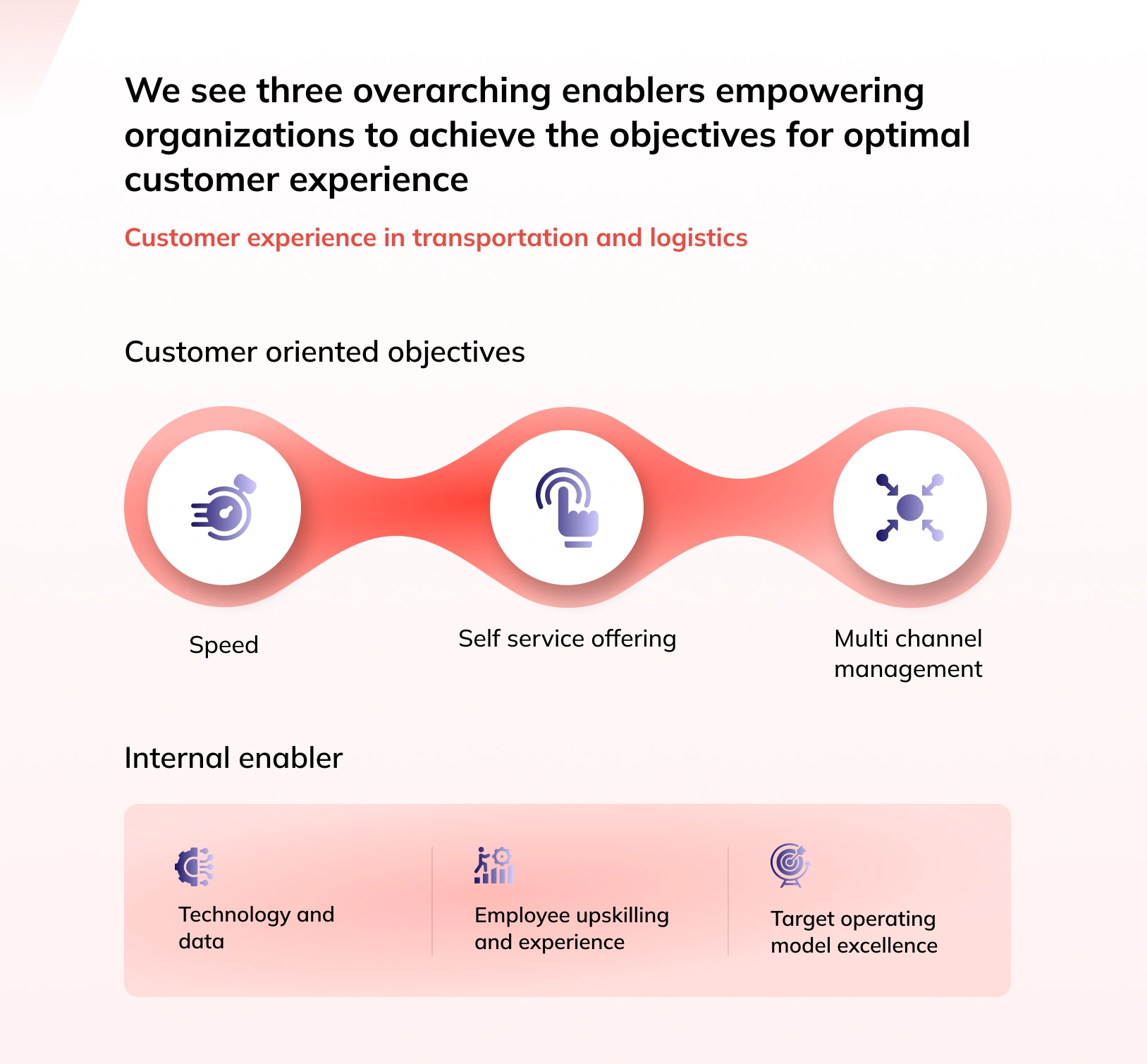 We see three overarching enablers empowering organizations to achieve the objectives for optimal customer experience

Customer experience in transportation and logistics

Customer oriented objectives

Speed

Self service offering

Multi channel management

Internal enabler

Technology and data

Employee upskilling and experience

Target operating model excellence